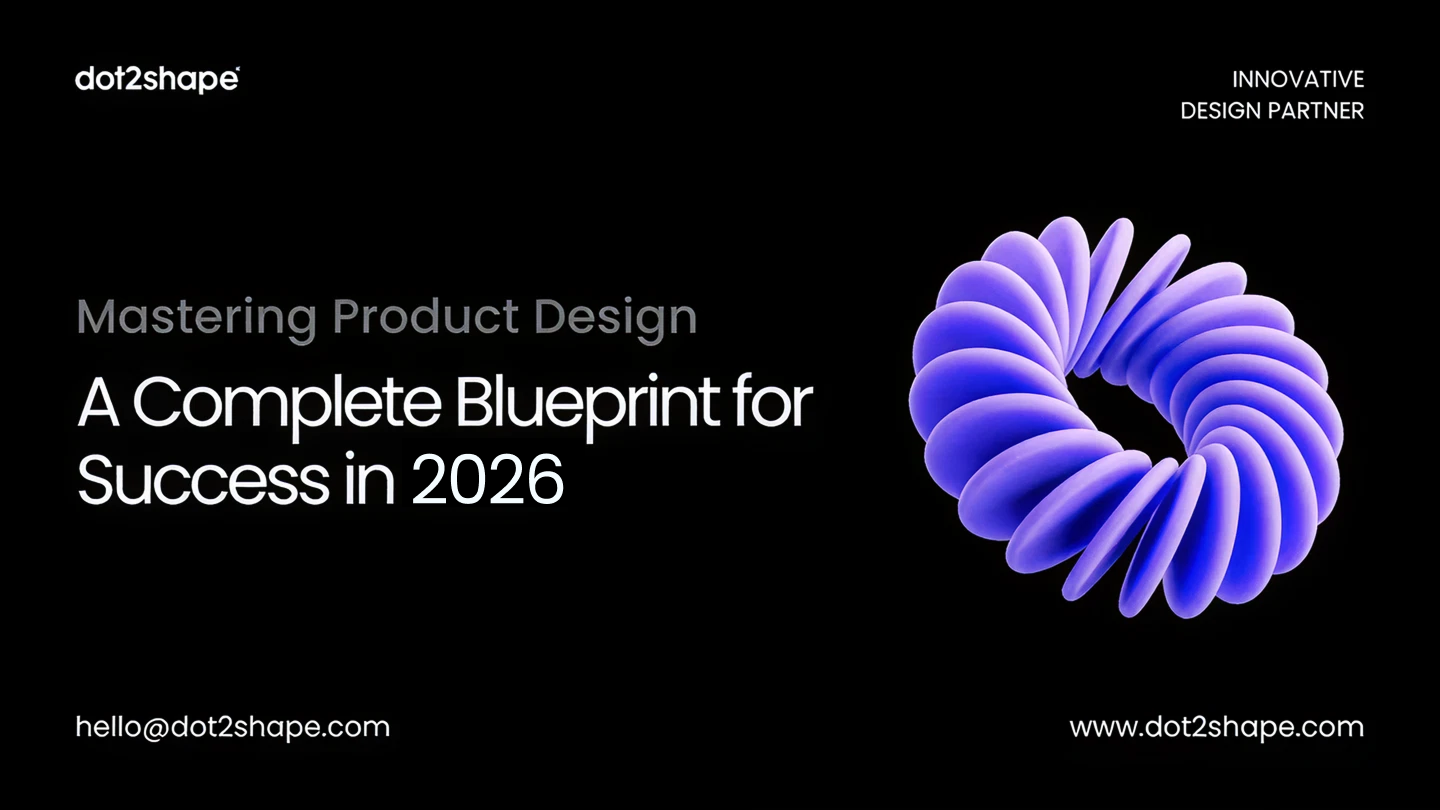 dot2shape

INNOVATIVE
DESIGN PARTNER

Mastering Product Design

A Complete Blueprint for Success in 2026

hello@dot2shape.com

www.dot2shape.com